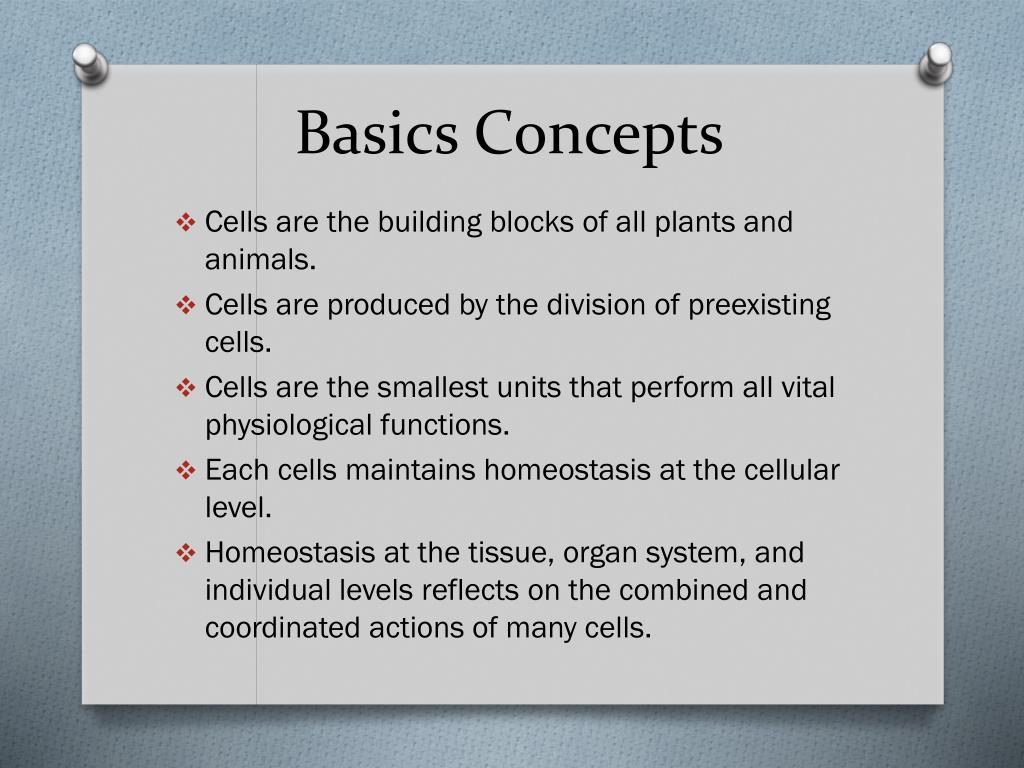 Basics Concepts

❖ Cells are the building blocks of all plants and animals.

❖ Cells are produced by the division of preexisting cells.

❖ Cells are the smallest units that perform all vital physiological functions.

❖ Each cells maintains homeostasis at the cellular level.

❖ Homeostasis at the tissue, organ system, and individual levels reflects on the combined and coordinated actions of many cells.